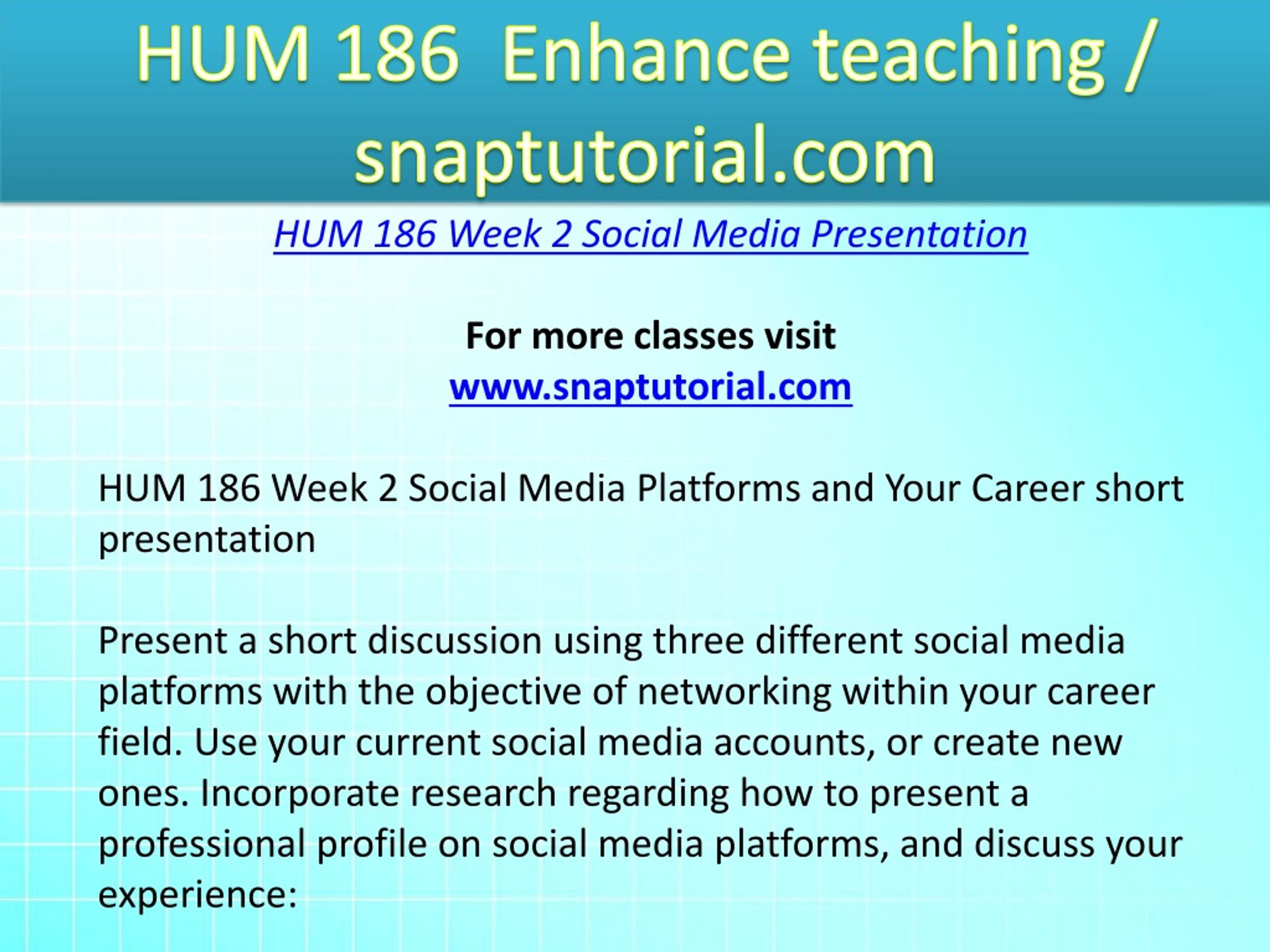 HUM 186 Enhance teaching / snaptutorial.com

HUM 186 Week 2 Social Media Presentation

For more classes visit
www.snaptutorial.com

HUM 186 Week 2 Social Media Platforms and Your Career short presentation

Present a short discussion using three different social media platforms with the objective of networking within your career field. Use your current social media accounts, or create new ones. Incorporate research regarding how to present a professional profile on social media platforms, and discuss your experience: